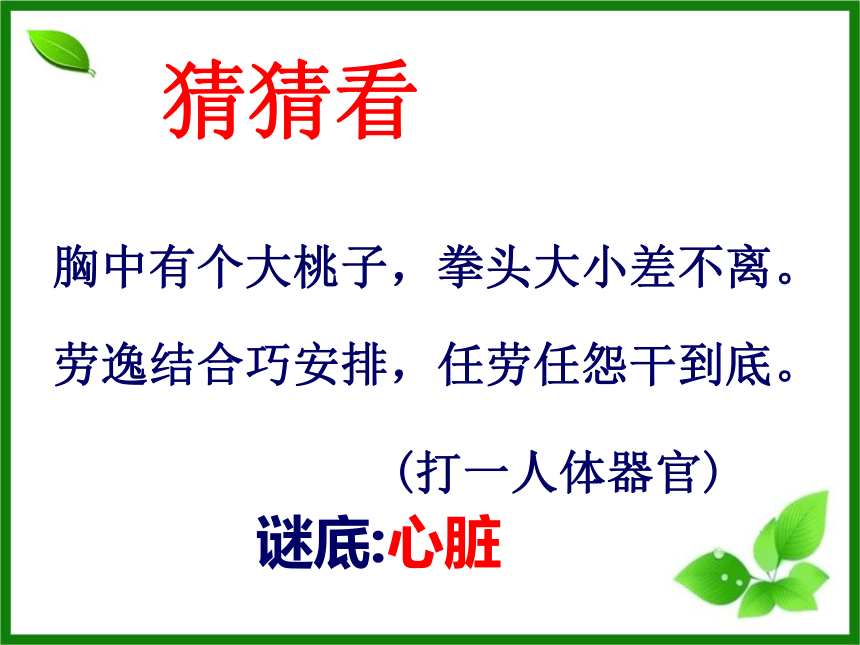 猜猜看

胸中有个大桃子，拳头大小差不离。

劳逸结合巧安排，任劳任怨干到底。

（打一人体器官）

谜底:心脏